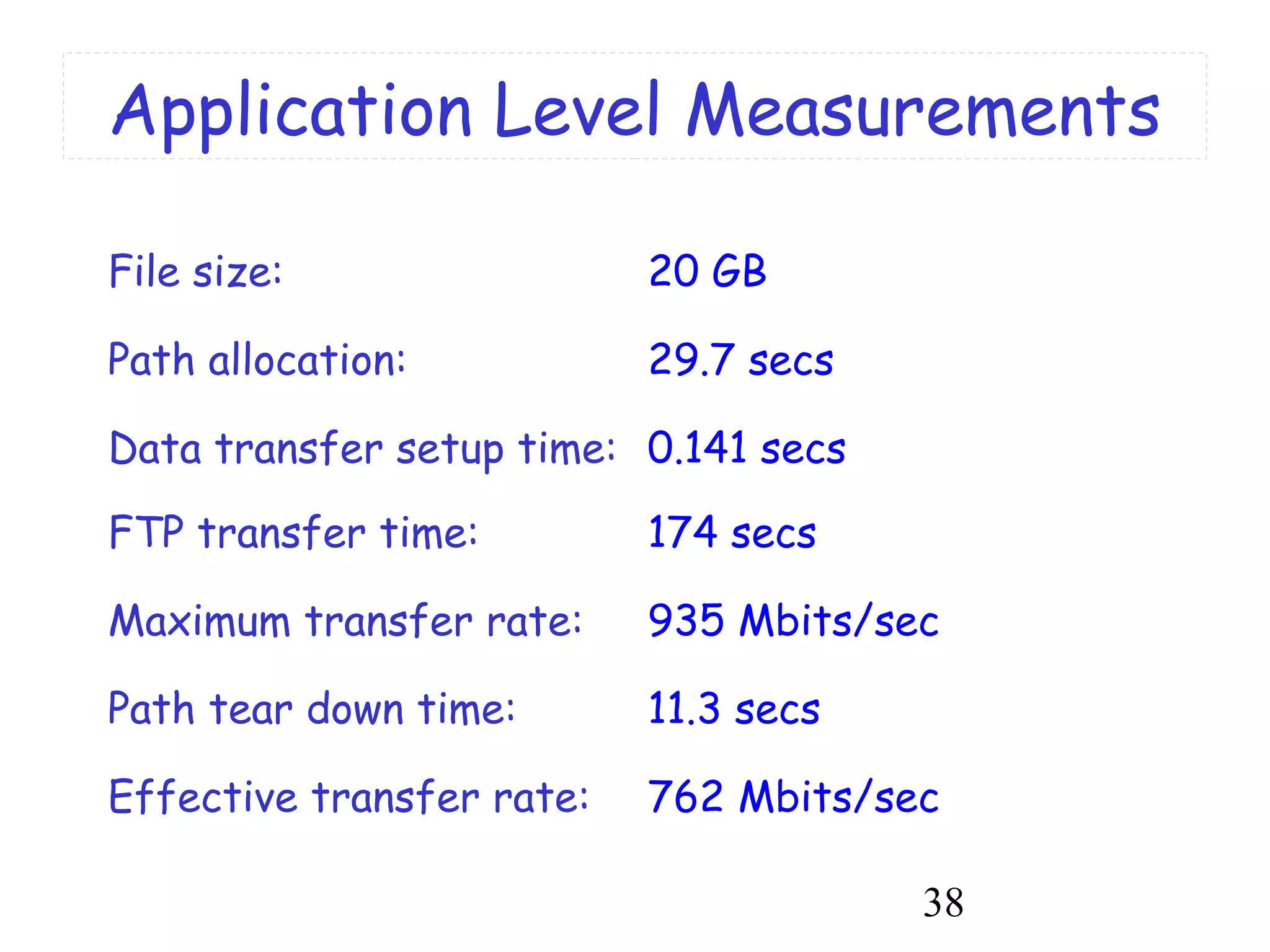 Application Level Measurements

File size: 20 GB

Path allocation: 29.7 secs

Data transfer setup time: 0.141 secs

FTP transfer time: 174 secs

Maximum transfer rate: 935 Mbits/sec

Path tear down time: 11.3 secs

Effective transfer rate: 762 Mbits/sec

38